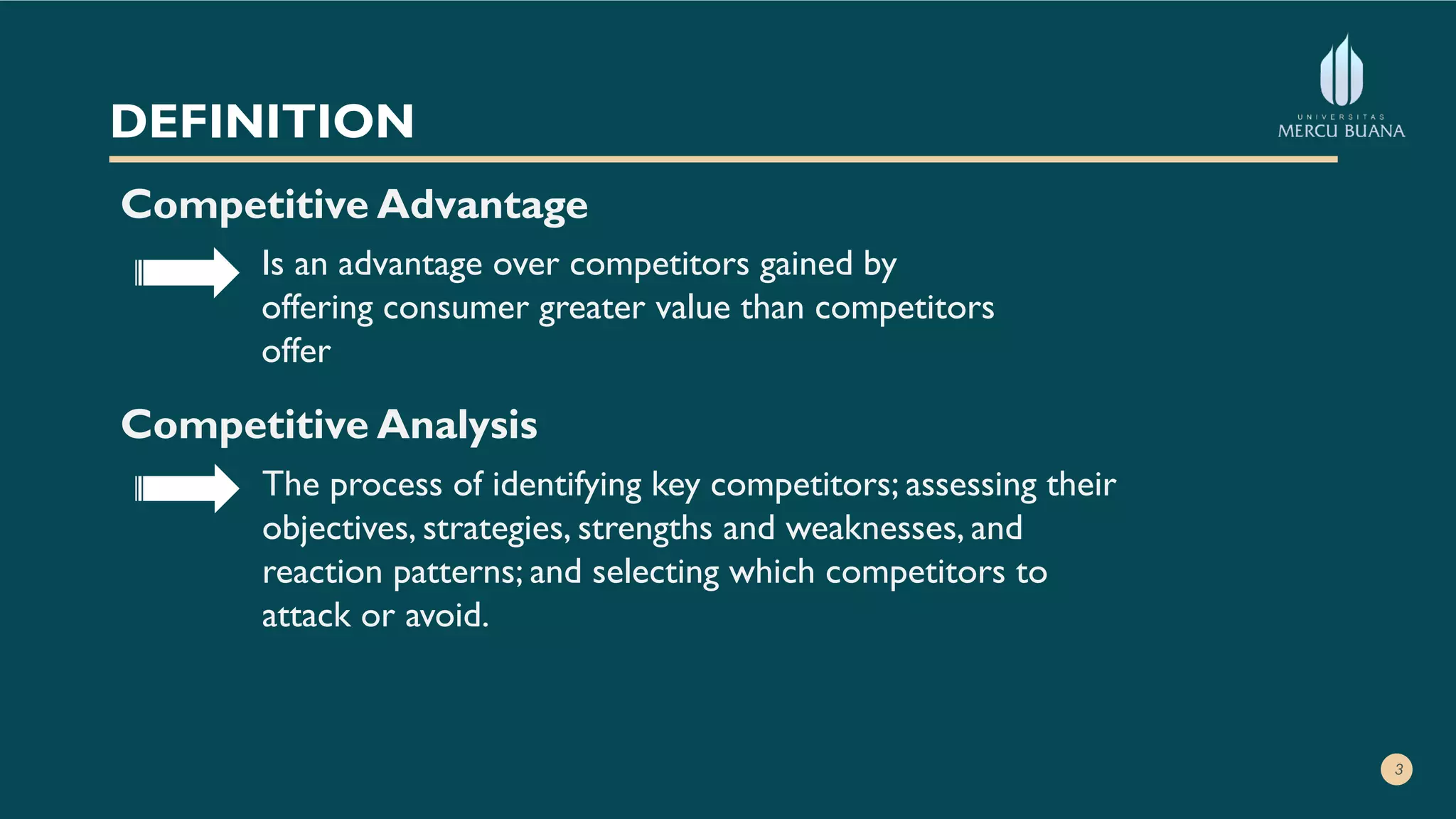 DEFINITION

UNIVERSITAS
MERCU BUANA

Competitive Advantage

Is an advantage over competitors gained by offering consumer greater value than competitors offer

Competitive Analysis

The process of identifying key competitors; assessing their objectives, strategies, strengths and weaknesses, and reaction patterns; and selecting which competitors to attack or avoid.

3